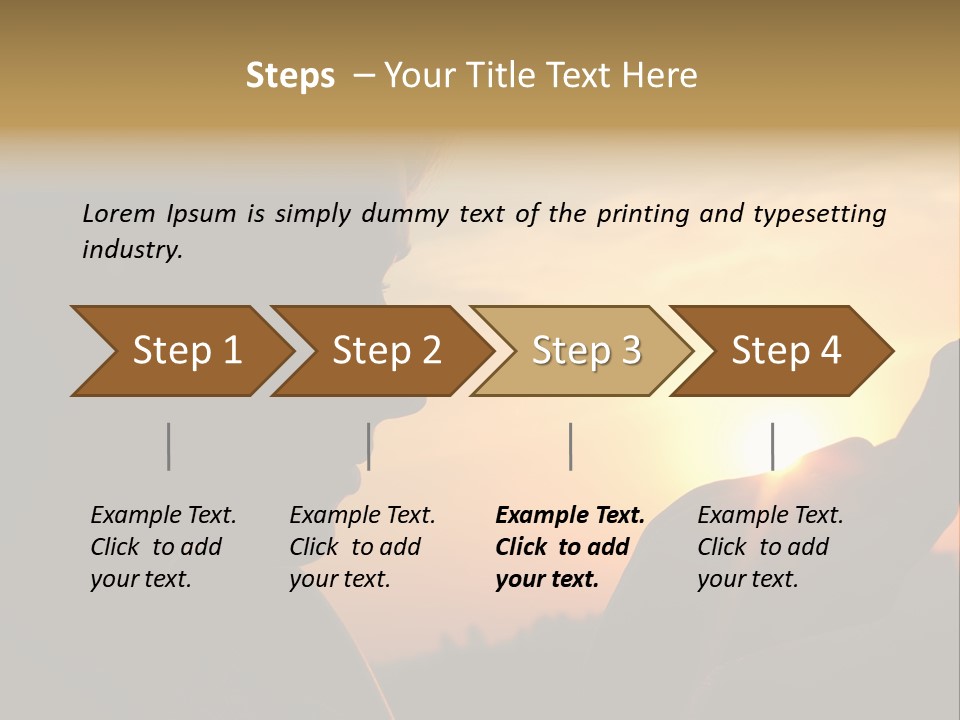 Steps – Your Title Text Here

Lorem Ipsum is simply dummy text of the printing and typesetting industry.

Step 1

Step 2

Step 3

Step 4

Example Text. Click to add your text.

Example Text. Click to add your text.

Example Text. Click to add your text.

Example Text. Click to add your text.